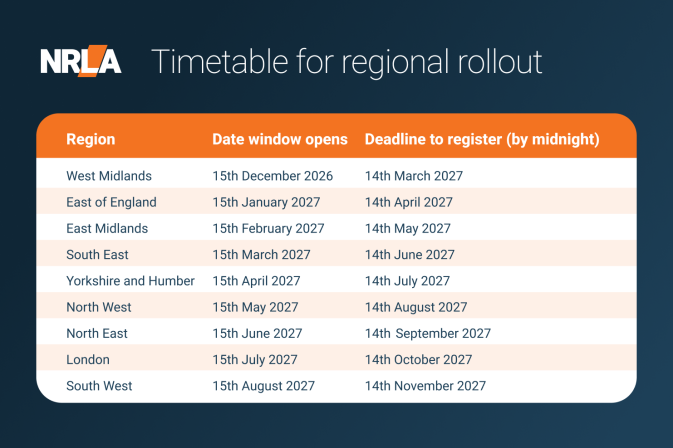 NRLA Timetable for regional rollout

| Region | Date window opens | Deadline to register (by midnight) |
|---|---|---|
| West Midlands | 15th December 2026 | 14th March 2027 |
| East of England | 15th January 2027 | 14th April 2027 |
| East Midlands | 15th February 2027 | 14th May 2027 |
| South East | 15th March 2027 | 14th June 2027 |
| Yorkshire and Humber | 15th April 2027 | 14th July 2027 |
| North West | 15th May 2027 | 14th August 2027 |
| North East | 15th June 2027 | 14th September 2027 |
| London | 15th July 2027 | 14th October 2027 |
| South West | 15th August 2027 | 14th November 2027 |